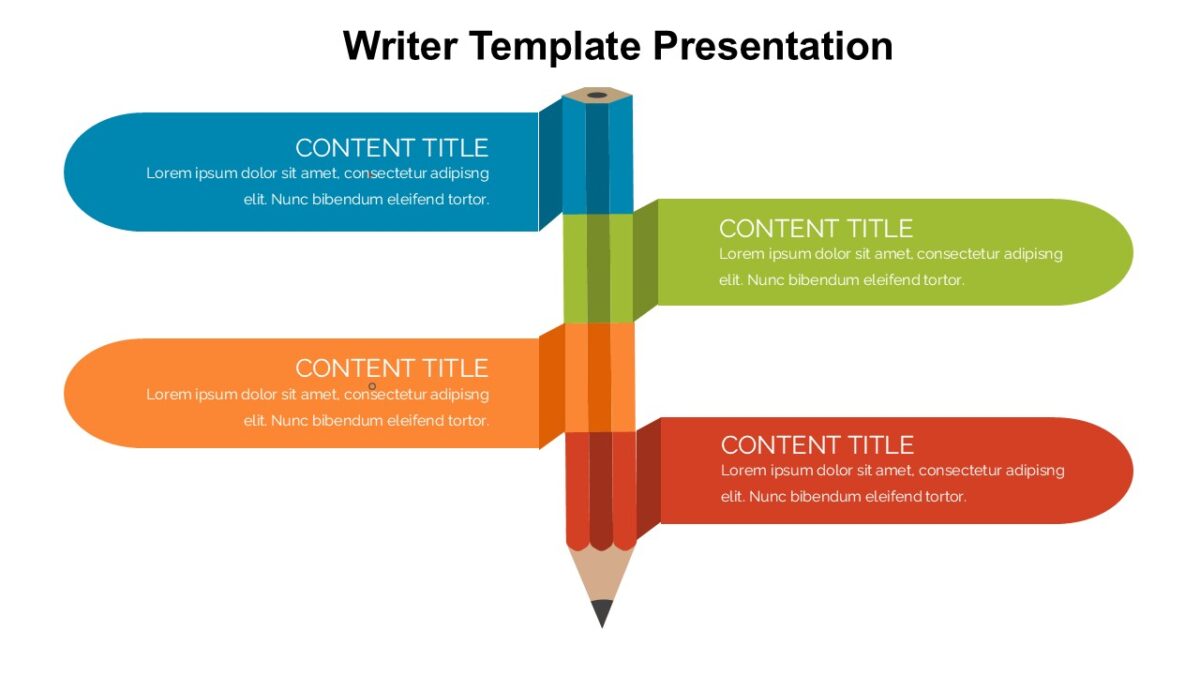 Writer Template Presentation

CONTENT TITLE
Lorem ipsum dolor sit amet, consectetur adipisng elit. Nunc bibendum eleifend tortor.

CONTENT TITLE
Lorem ipsum dolor sit amet, consectetur adipisng elit. Nunc bibendum eleifend tortor.

CONTENT TITLE
Lorem ipsum dolor sit amet, consectetur adipisng elit. Nunc bibendum eleifend tortor.

CONTENT TITLE
Lorem ipsum dolor sit amet, consectetur adipisng elit. Nunc bibendum eleifend tortor.